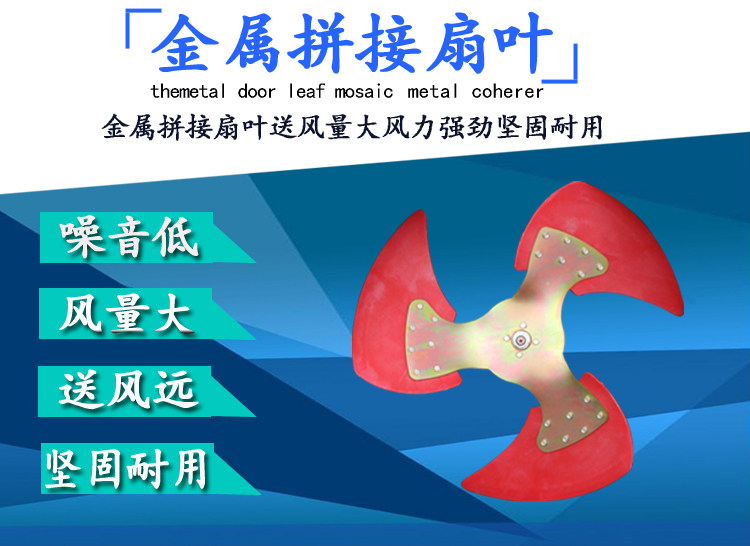 「金属拼接扇叶」
themetal door leaf mosaic metal coherer
金属拼接扇叶送风量大风力强劲坚固耐用

噪音低

风量大

送风远

坚固耐用